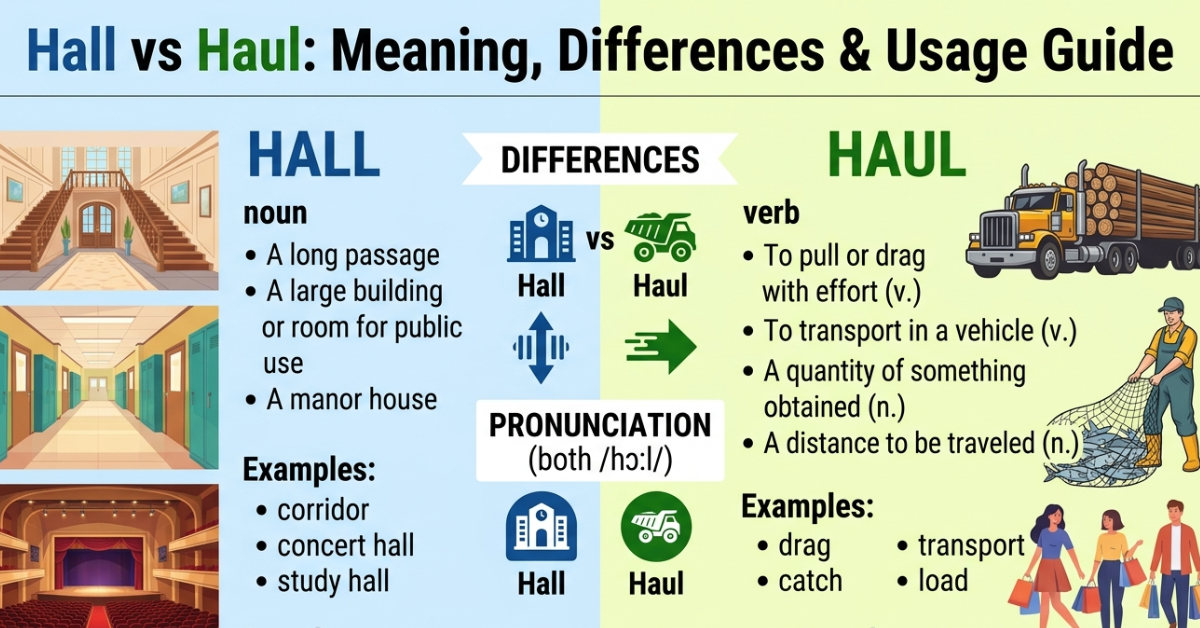 Hall vs Haul: Meaning, Differences & Usage Guide

HALL

noun

• A long passage
• A large building or room for public use
• A manor house

Examples:

• corridor
• concert hall
• study hall

DIFFERENCES

Hall vs Haul

PRONUNCIATION
(both /hɔːl/)

Hall Haul

HAUL

verb

• To pull or drag with effort (v.)
• To transport in a vehicle (v.)
• A quantity of something obtained (n.)
• A distance to be traveled (n.)

Examples:

• drag
• catch
• transport
• load